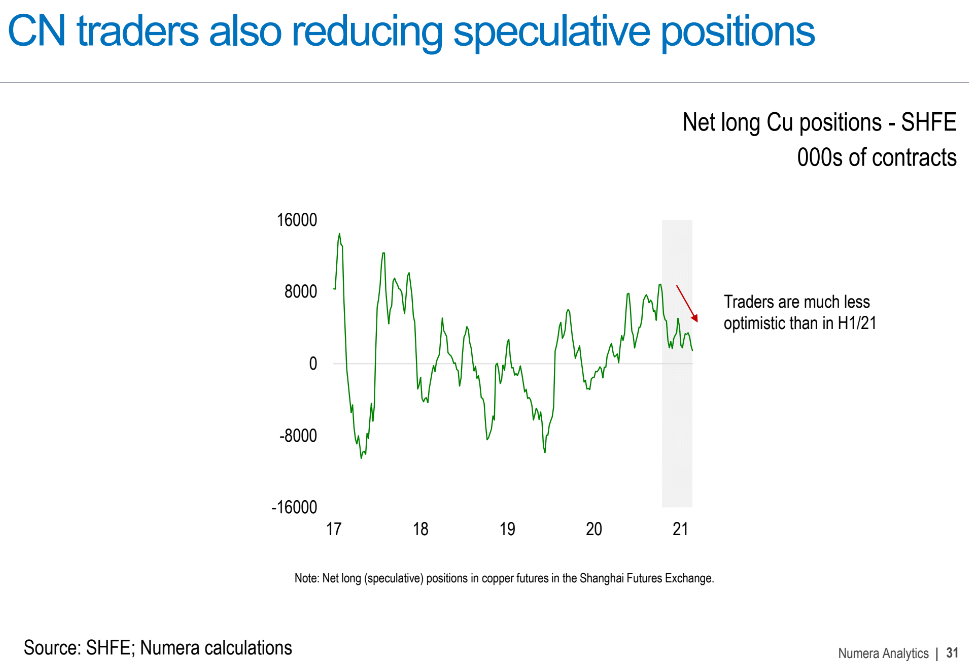 CN traders also reducing speculative positions

Net long Cu positions - SHFE
000s of contracts

16000
8000
0
-8000
-16000
17
18
19
20
21

Traders are much less optimistic than in H1/21

Note: Net long (speculative) positions in copper futures in the Shanghai Futures Exchange.

Source: SHFE; Numera calculations

Numera Analytics | 31